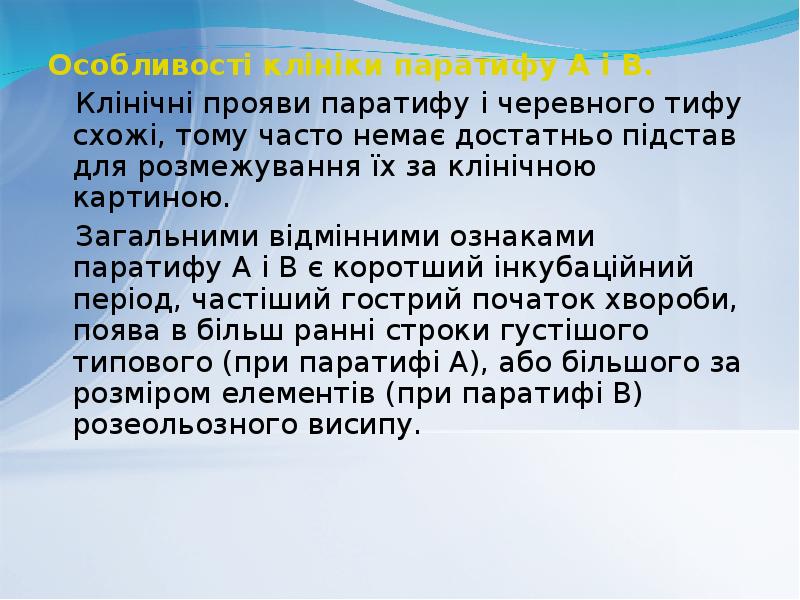 Особливості клініки паратифу А і В.

Клінічні прояви паратифу і черевного тифу схожі, тому часто немає достатньо підстав для розмежування їх за клінічною картиною.

Загальними відмінними ознаками паратифу А і В є коротший інкубаційний період, частіший гострий початок хвороби, поява в більш ранні строки густішого типового (при паратифі А), або більшого за розміром елементів (при паратифі В) розеольозного висипу.